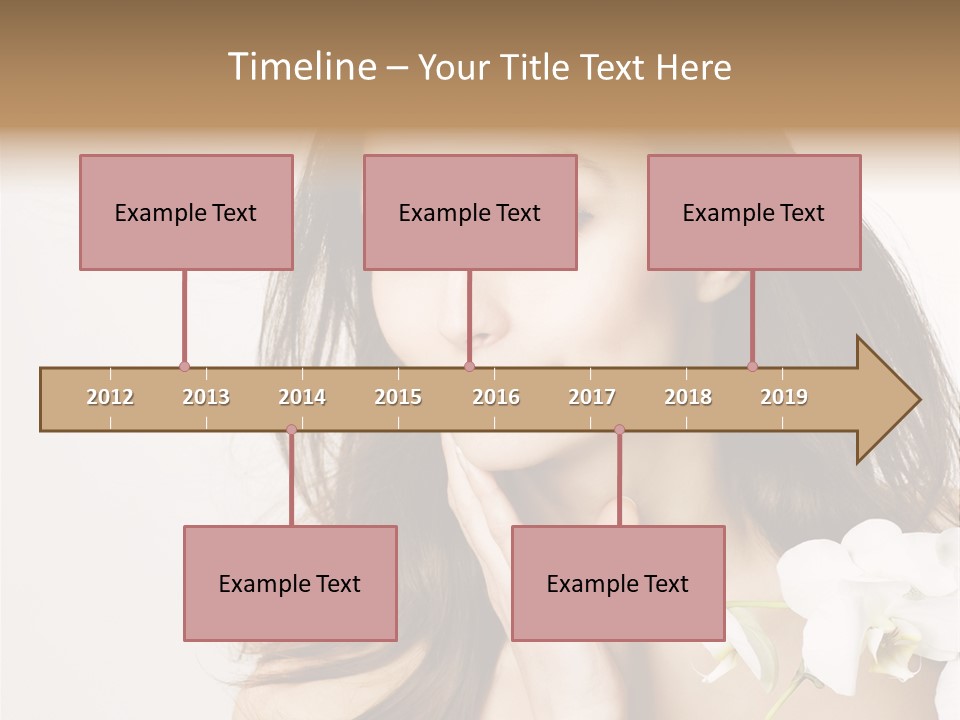 Timeline – Your Title Text Here

Example Text

Example Text

Example Text

2012 2013 2014 2015 2016 2017 2018 2019

Example Text

Example Text